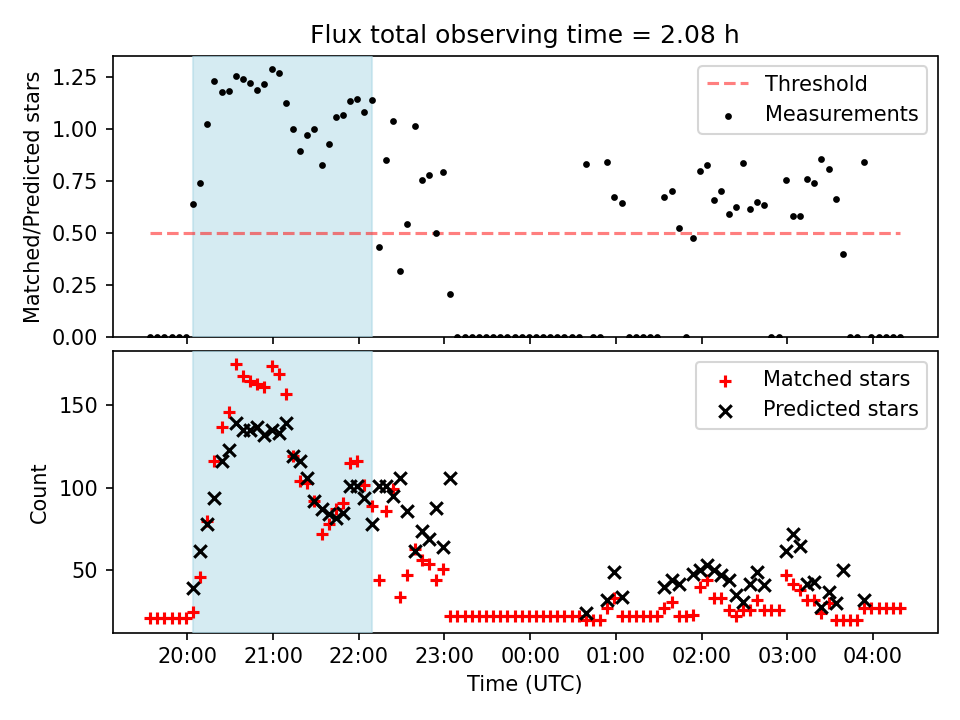 Flux total observing time = 2.08 h

Matched/Predicted stars

1.25
1.00
0.75
0.50
0.25
0.00

Threshold
Measurements

Count

150
100
50

Matched stars
Predicted stars

20:00 21:00 22:00 23:00 00:00 01:00 02:00 03:00 04:00

Time (UTC)